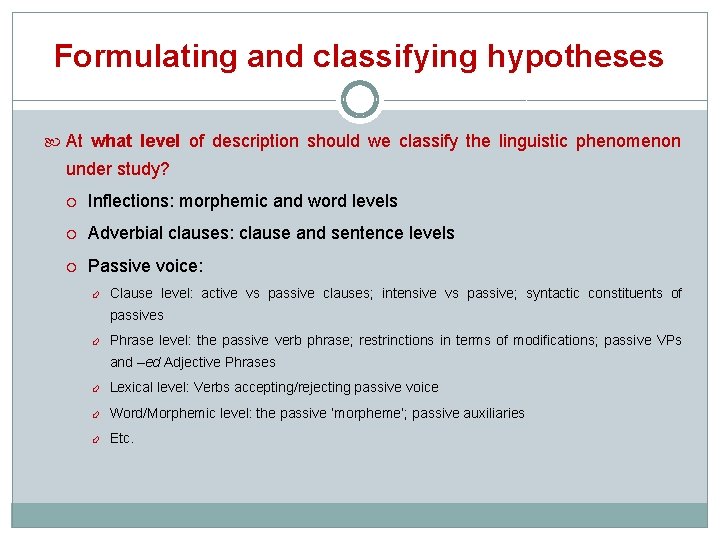 Formulating and classifying hypotheses

At what level of description should we classify the linguistic phenomenon under study?

Inflections: morphemic and word levels

Adverbial clauses: clause and sentence levels

Passive voice:

Clause level: active vs passive clauses; intensive vs passive; syntactic constituents of passives

Phrase level: the passive verb phrase; restrinctions in terms of modifications; passive VPs and –ed Adjective Phrases

Lexical level: Verbs accepting/rejecting passive voice

Word/Morphemic level: the passive 'morpheme'; passive auxiliaries

Etc.